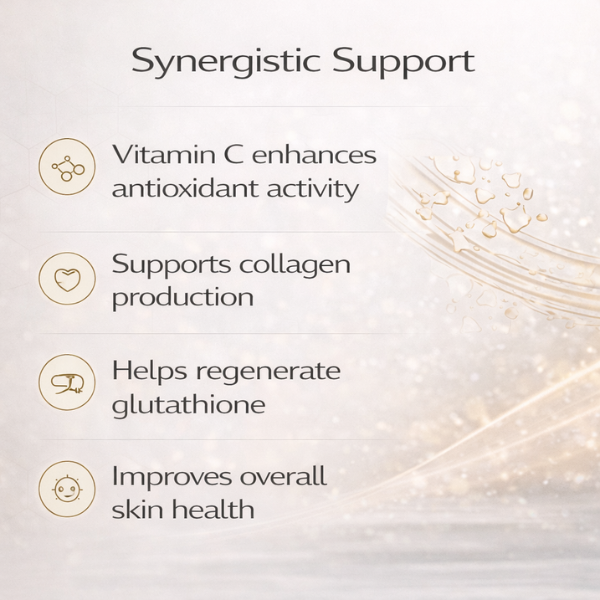 Synergistic Support

Vitamin C enhances antioxidant activity

Supports collagen production

Helps regenerate glutathione

Improves overall skin health